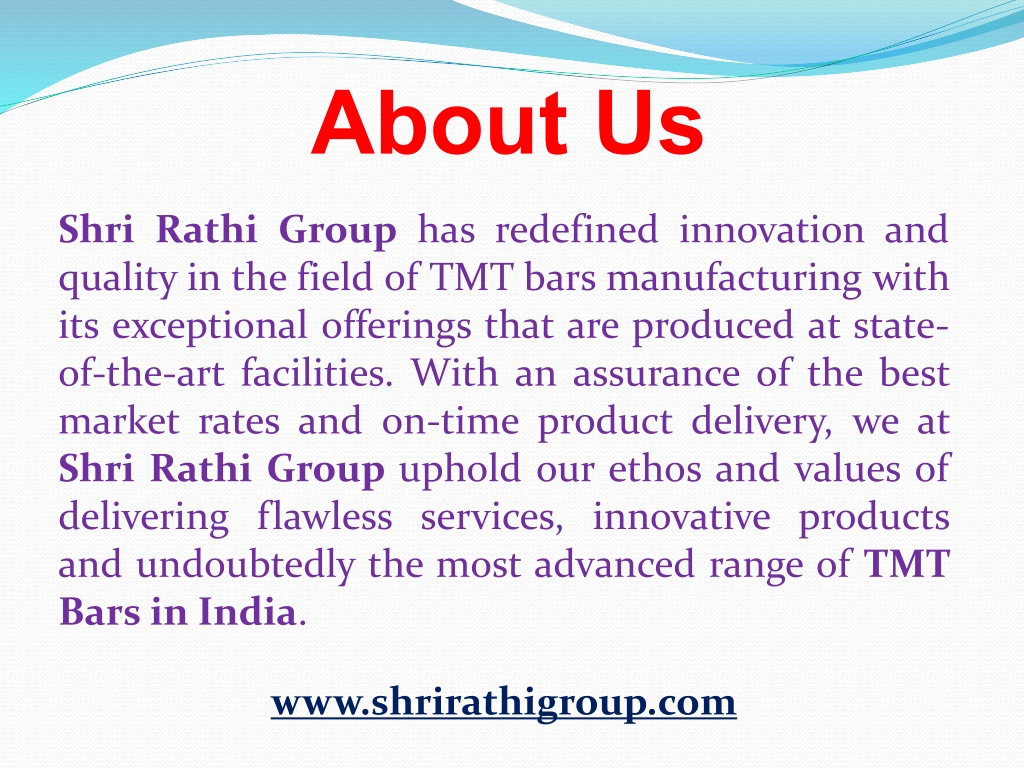 About Us

Shri Rathi Group has redefined innovation and quality in the field of TMT bars manufacturing with its exceptional offerings that are produced at state-of-the-art facilities. With an assurance of the best market rates and on-time product delivery, we at Shri Rathi Group uphold our ethos and values of delivering flawless services, innovative products and undoubtedly the most advanced range of TMT Bars in India.

www.shrirathigroup.com